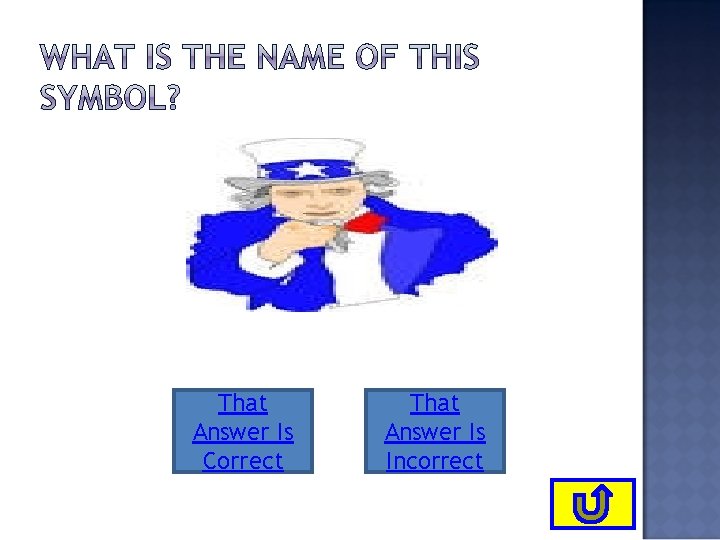 WHAT IS THE NAME OF THIS SYMBOL?

That Answer Is Correct

That Answer Is Incorrect